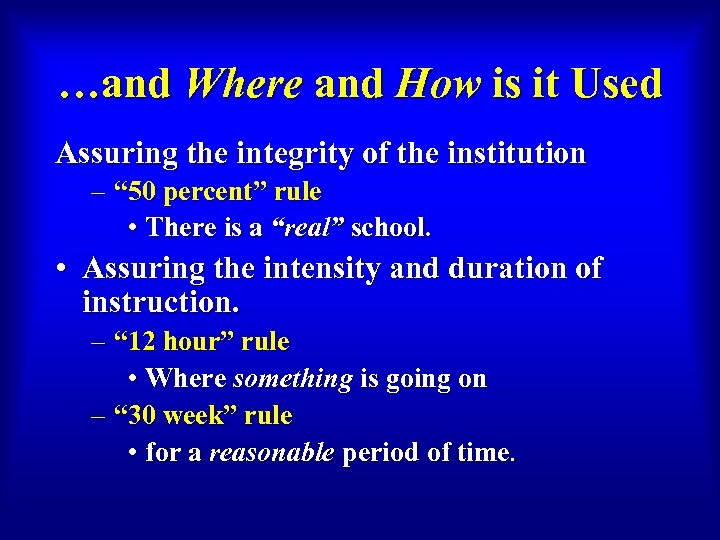 …and Where and How is it Used

Assuring the integrity of the institution
– “50 percent” rule
• There is a “real” school.

• Assuring the intensity and duration of instruction.
– “12 hour” rule
• Where something is going on
– “30 week” rule
• for a reasonable period of time.